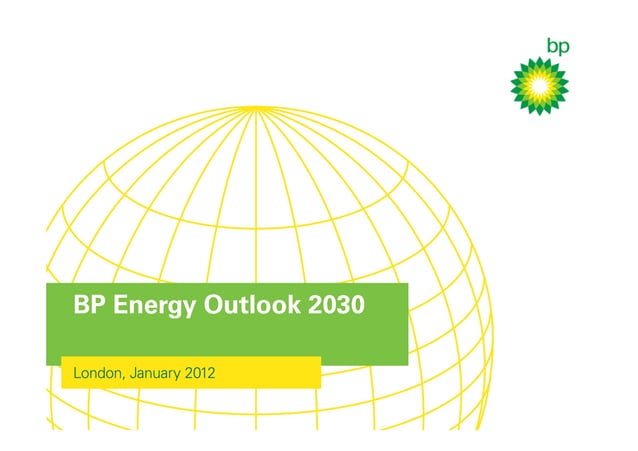 bp

BP Energy Outlook 2030

London, January 2012